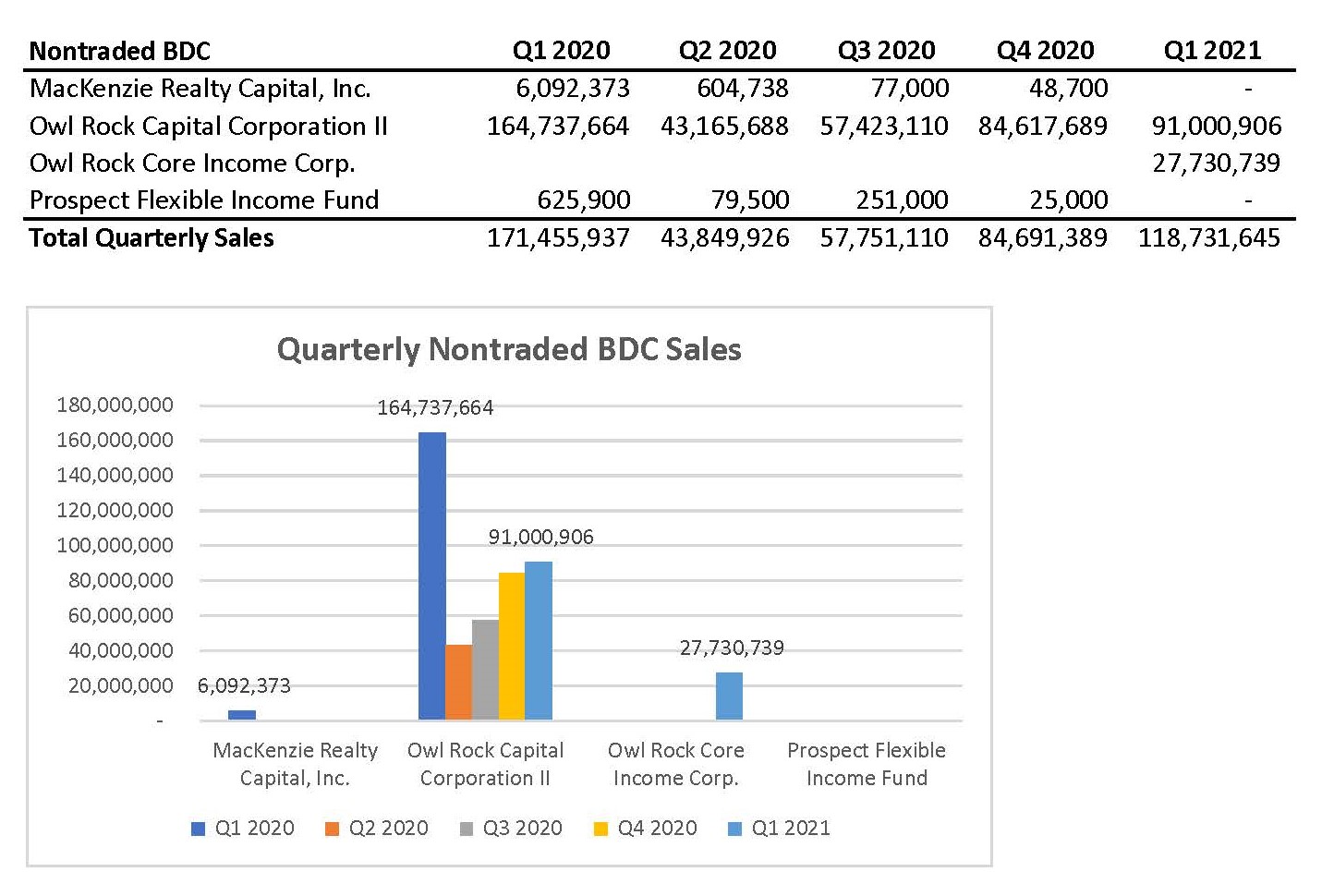 | Nontraded BDC | Q1 2020 | Q2 2020 | Q3 2020 | Q4 2020 | Q1 2021 |
|---|---|---|---|---|---|
| MacKenzie Realty Capital, Inc. | 6,092,373 | 604,738 | 77,000 | 48,700 | - |
| Owl Rock Capital Corporation II | 164,737,664 | 43,165,688 | 57,423,110 | 84,617,689 | 91,000,906 |
| Owl Rock Core Income Corp. | | | | | 27,730,739 |
| Prospect Flexible Income Fund | 625,900 | 79,500 | 251,000 | 25,000 | - |
| Total Quarterly Sales | 171,455,937 | 43,849,926 | 57,751,110 | 84,691,389 | 118,731,645 |

Quarterly Nontraded BDC Sales

180,000,000
160,000,000
140,000,000
120,000,000
100,000,000
80,000,000
60,000,000
40,000,000
20,000,000
-

6,092,373
164,737,664
91,000,906
27,730,739

MacKenzie Realty Capital, Inc.
Owl Rock Capital Corporation II
Owl Rock Core Income Corp.
Prospect Flexible Income Fund

Q1 2020 Q2 2020 Q3 2020 Q4 2020 Q1 2021